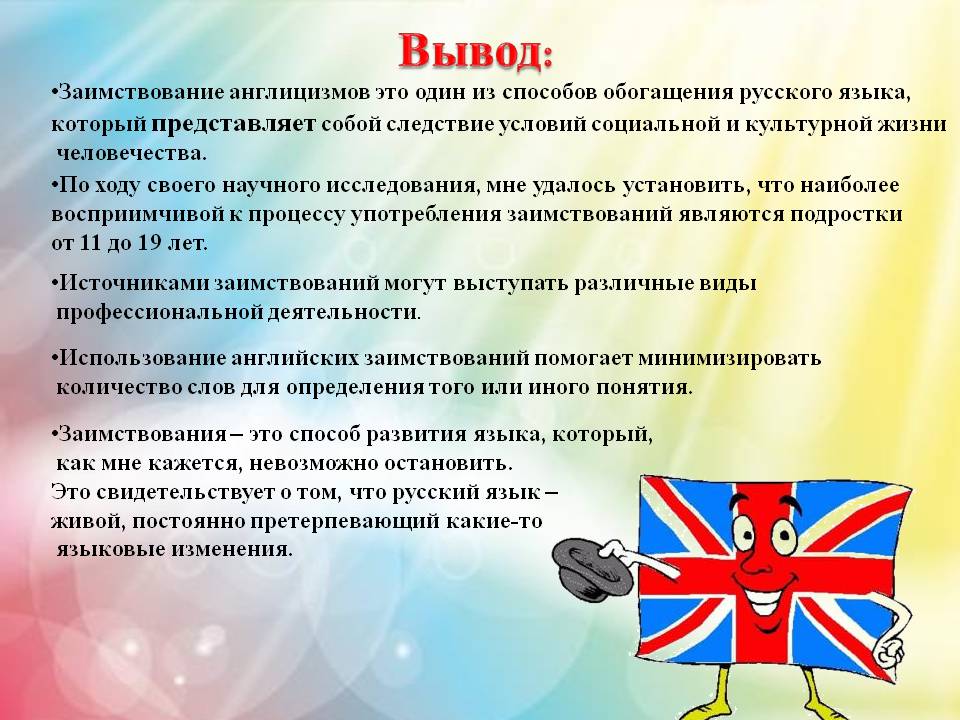 Вывод:

•Заимствование англицизмов это один из способов обогащения русского языка, который представляет собой следствие условий социальной и культурной жизни человечества.

•По ходу своего научного исследования, мне удалось установить, что наиболее восприимчивой к процессу употребления заимствований являются подростки от 11 до 19 лет.

•Источниками заимствований могут выступать различные виды профессиональной деятельности.

•Использование английских заимствований помогает минимизировать количество слов для определения того или иного понятия.

•Заимствования – это способ развития языка, который, как мне кажется, невозможно остановить.
Это свидетельствует о том, что русский язык – живой, постоянно претерпевающий какие-то языковые изменения.